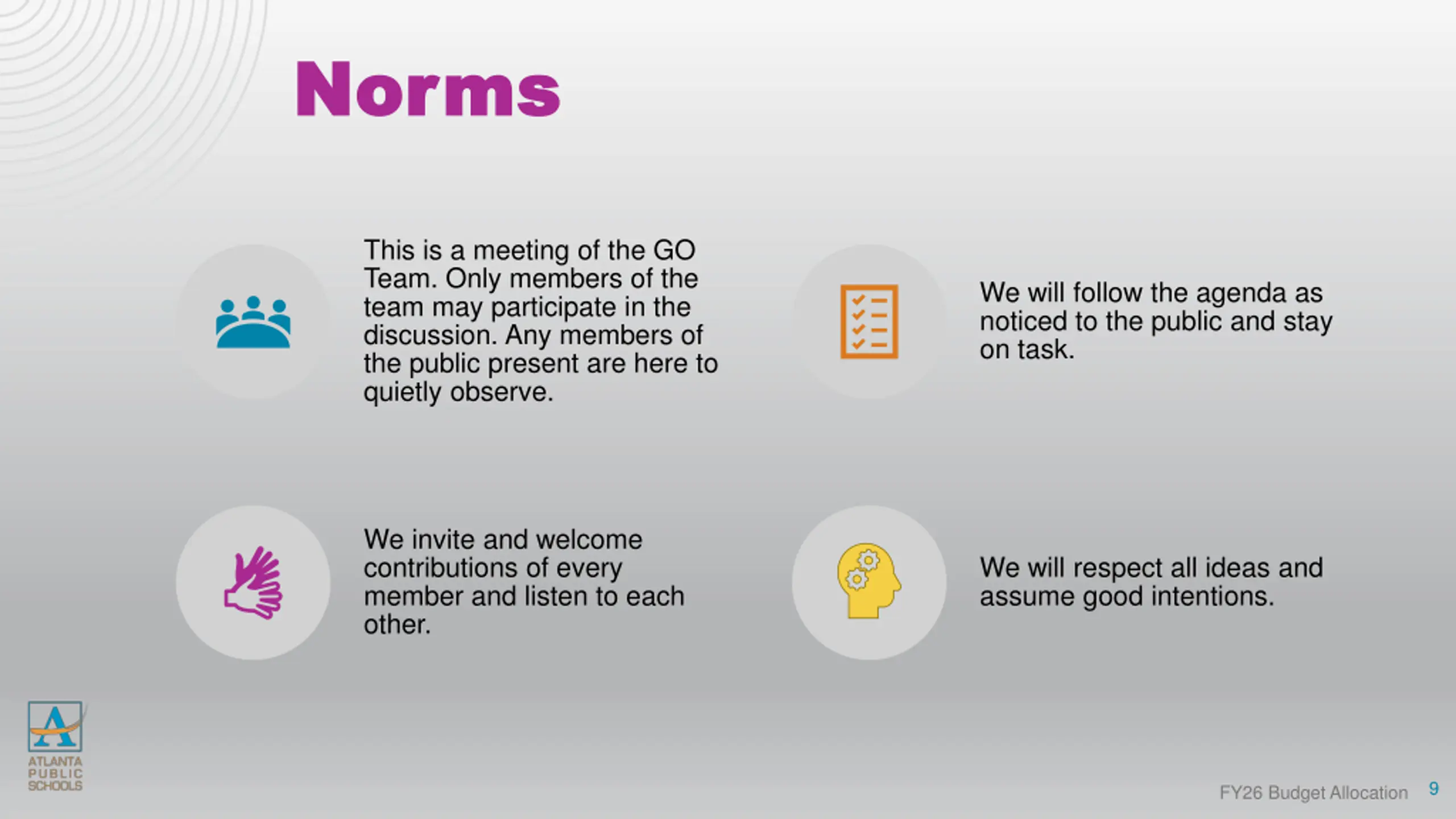 Norms

This is a meeting of the GO Team. Only members of the team may participate in the discussion. Any members of the public present are here to quietly observe.

We will follow the agenda as noticed to the public and stay on task.

We invite and welcome contributions of every member and listen to each other.

We will respect all ideas and assume good intentions.

A
ATLANTA PUBLIC SCHOOLS

FY26 Budget Allocation 9